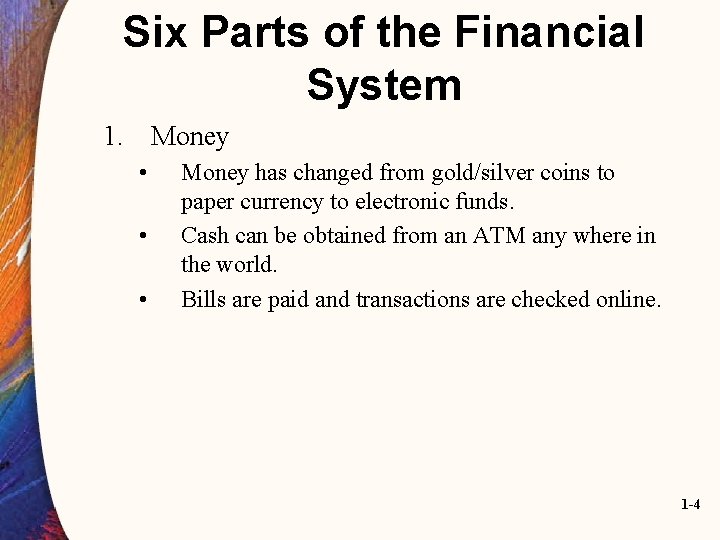 Six Parts of the Financial System

1. Money

• Money has changed from gold/silver coins to paper currency to electronic funds.

• Cash can be obtained from an ATM any where in the world.

• Bills are paid and transactions are checked online.

1-4